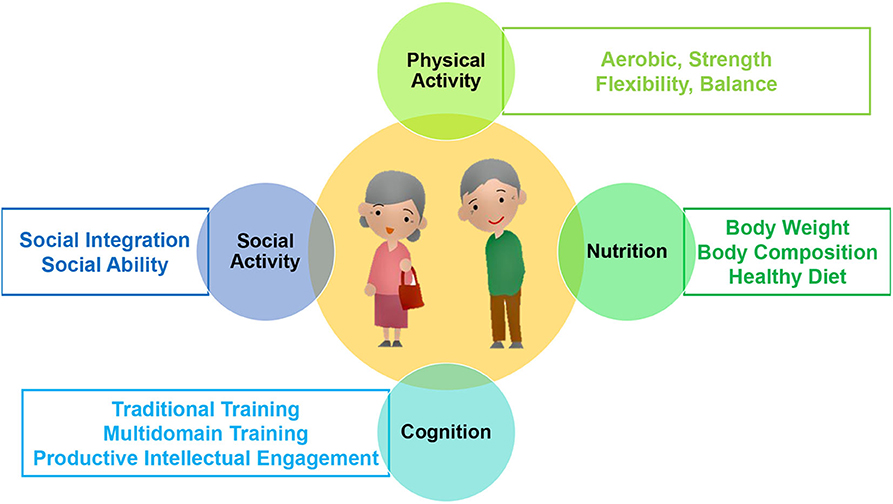 Physical Activity

Aerobic, Strength
Flexibility, Balance

Social Integration
Social Ability

Social Activity

Nutrition

Body Weight
Body Composition
Healthy Diet

Traditional Training
Multidomain Training
Productive Intellectual Engagement

Cognition